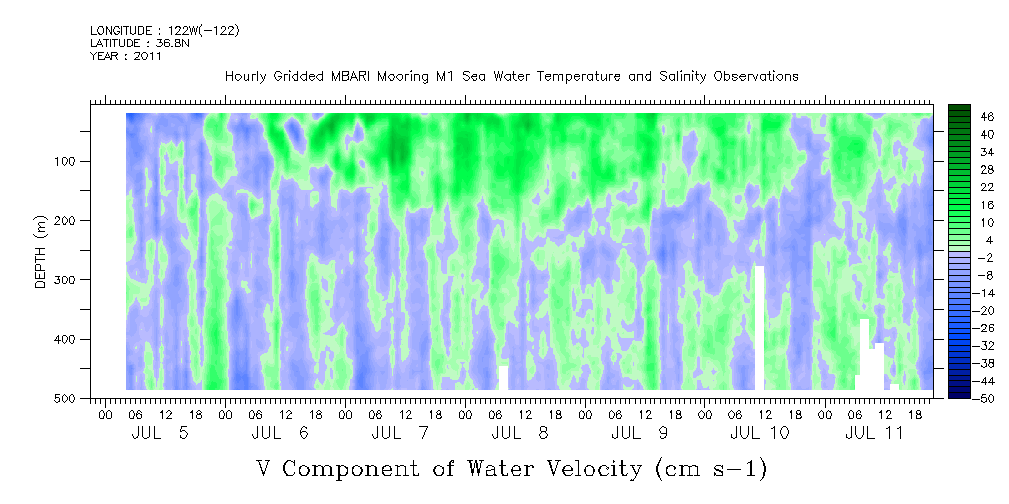 LONGITUDE : 122W(-122)
LATITUDE : 36.8N
YEAR : 2011

Hourly Gridded MBARI Mooring M1 Sea Water Temperature and Salinity Observations

DEPTH (m)
100
200
300
400
500

46
40
34
28
22
16
10
4
-2
-8
-14
-20
-26
-32
-38
-44
-50

00 06 12 18 00 06 12 18 00 06 12 18 00 06 12 18 00 06 12 18 00 06 12 18 00 06 12 18
JUL 5 JUL 6 JUL 7 JUL 8 JUL 9 JUL 10 JUL 11

V Component of Water Velocity (cm s-1)